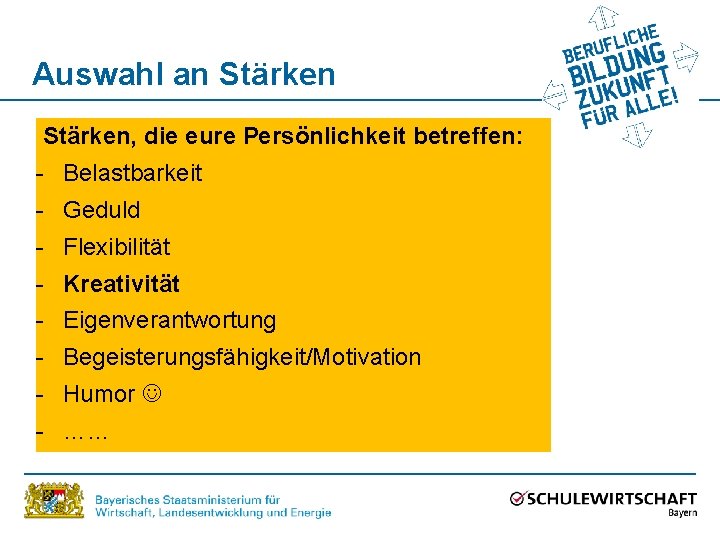 Auswahl an Stärken

BERUFLICHE
BILDUNG
ZUKUNFT
FÜR ALLE!

Stärken, die eure Persönlichkeit betreffen:
- Belastbarkeit
- Geduld
- Flexibilität
- Kreativität
- Eigenverantwortung
- Begeisterungsfähigkeit/Motivation
- Humor ☺
- ……

Bayerisches Staatsministerium für
Wirtschaft, Landesentwicklung und Energie

SCHULEWIRTSCHAFT
Bayern